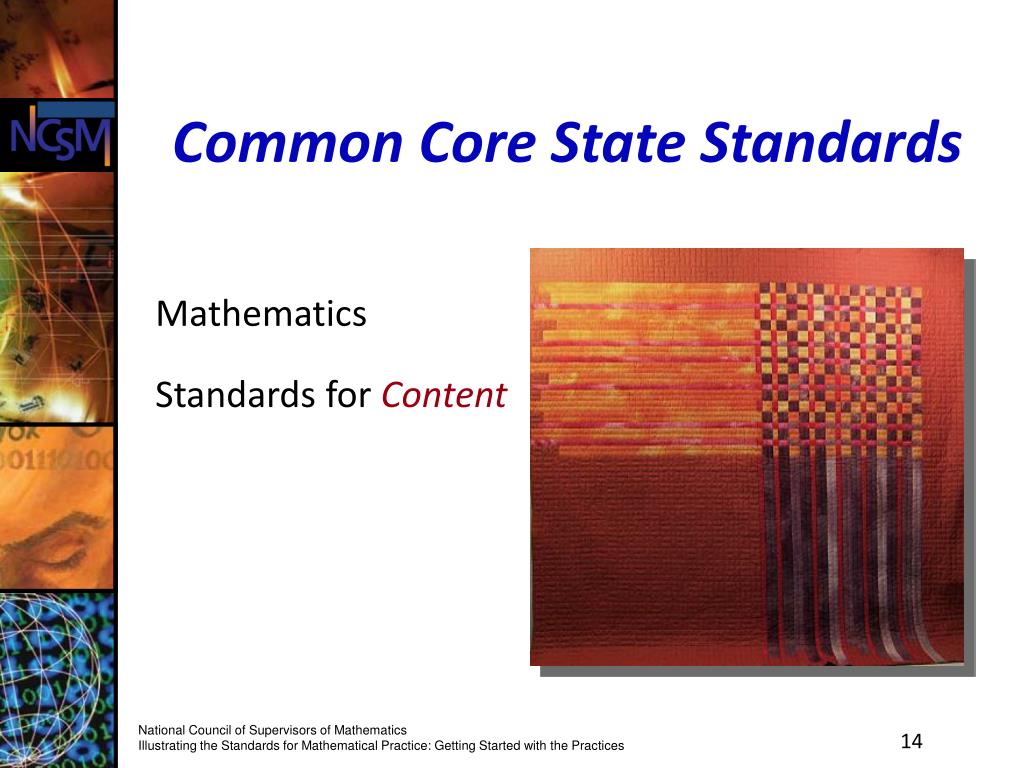 NCSM

Common Core State Standards

Mathematics

Standards for Content

National Council of Supervisors of Mathematics
Illustrating the Standards for Mathematical Practice: Getting Started with the Practices

14